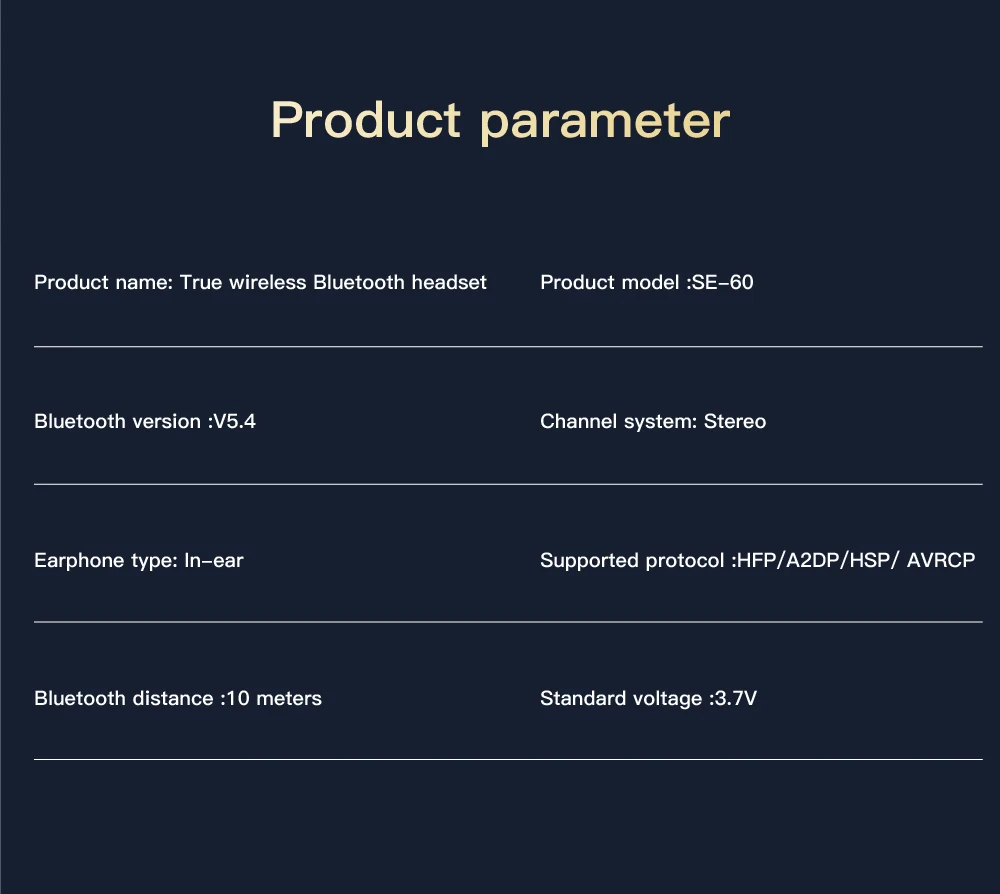 Product parameter

Product name: True wireless Bluetooth headset

Product model :SE-60

Bluetooth version :V5.4

Channel system: Stereo

Earphone type: In-ear

Supported protocol :HFP/A2DP/HSP/ AVRCP

Bluetooth distance :10 meters

Standard voltage :3.7V